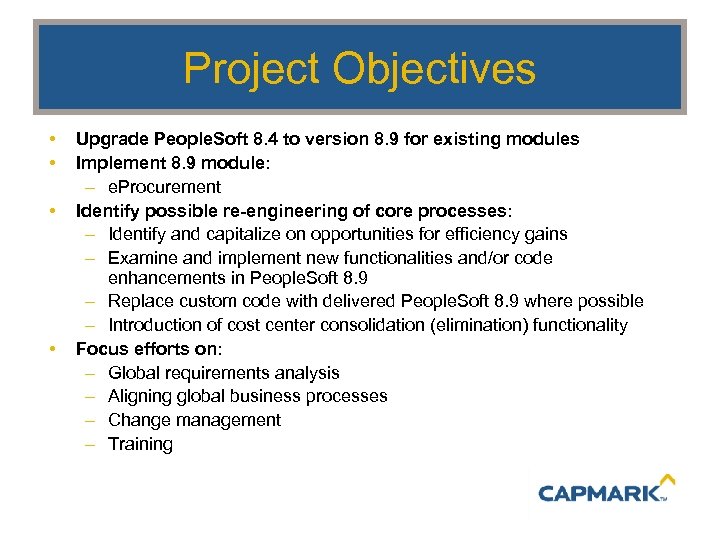 Project Objectives

• Upgrade PeopleSoft 8.4 to version 8.9 for existing modules
• Implement 8.9 module:
– eProcurement
• Identify possible re-engineering of core processes:
– Identify and capitalize on opportunities for efficiency gains
– Examine and implement new functionalities and/or code enhancements in PeopleSoft 8.9
– Replace custom code with delivered PeopleSoft 8.9 where possible
– Introduction of cost center consolidation (elimination) functionality
• Focus efforts on:
– Global requirements analysis
– Aligning global business processes
– Change management
– Training

CAPMARK™